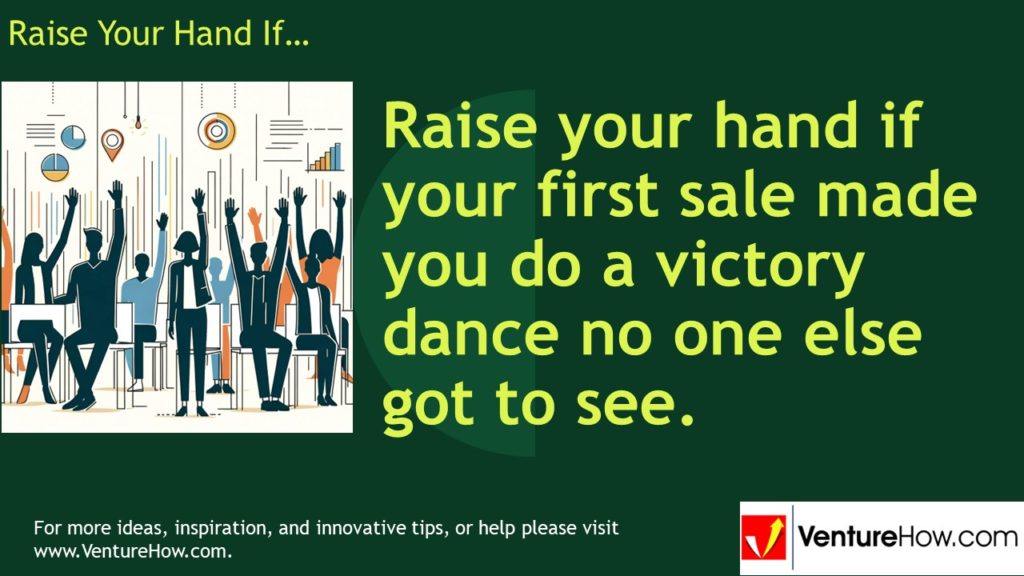 Raise Your Hand If…

Raise your hand if your first sale made you do a victory dance no one else got to see.

For more ideas, inspiration, and innovative tips, or help please visit www.VentureHow.com.

VentureHow.com